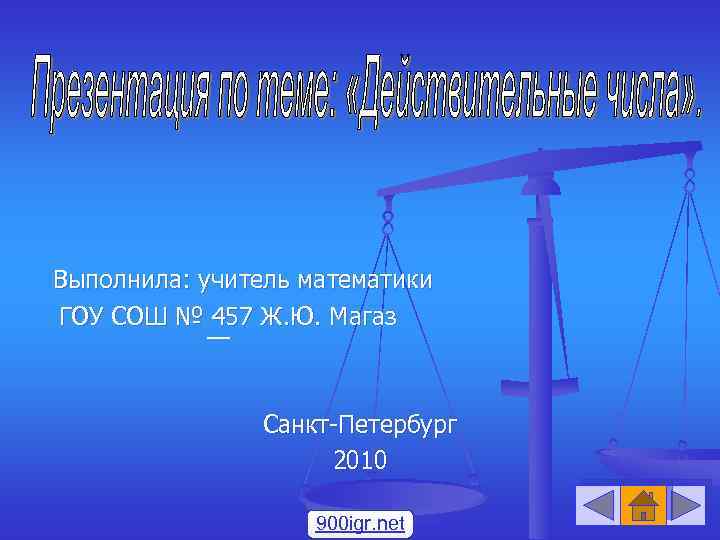 Презентация по теме: «Действительные числа».

Выполнила: учитель математики
ГОУ СОШ № 457 Ж.Ю. Магаз

Санкт-Петербург
2010

900igr.net